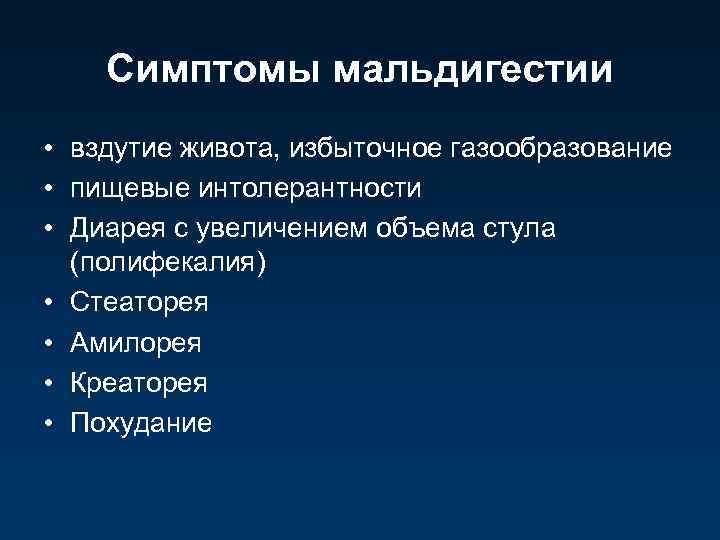 Симптомы мальдигестии

• вздутие живота, избыточное газообразование
• пищевые интолерантности
• Диарея с увеличением объема стула (полифекалия)
• Стеаторея
• Амилорея
• Креаторея
• Похудание